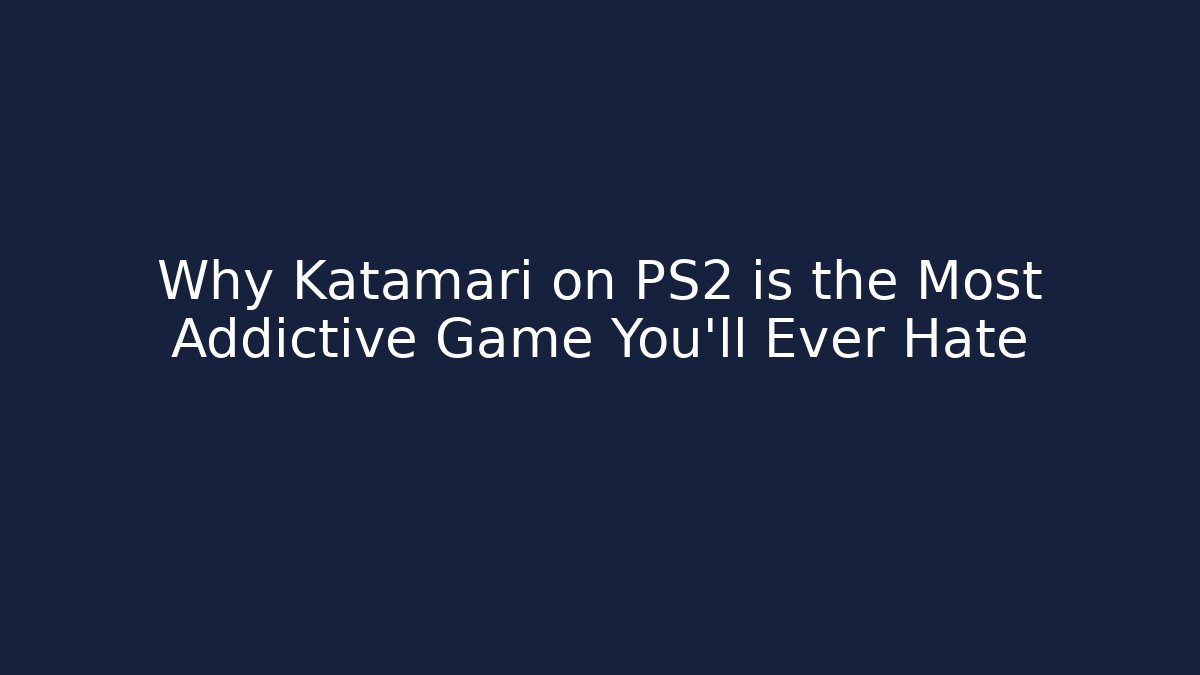 Why Katamari on PS2 is the Most Addictive Game You'll Ever Hate